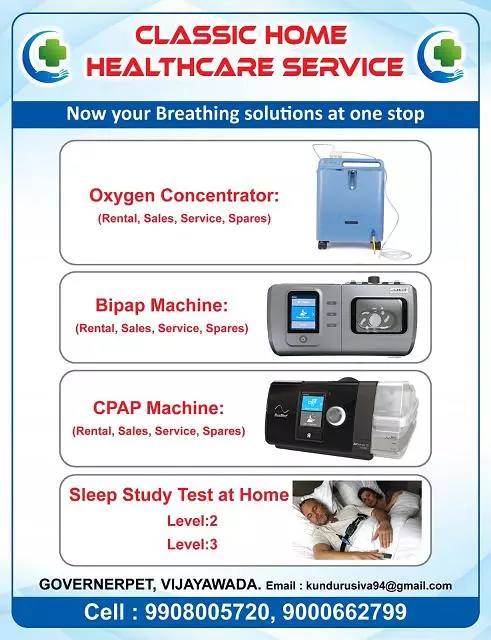 CLASSIC HOME HEALTHCARE SERVICE

Now your Breathing solutions at one stop

Oxygen Concentrator:
(Rental, Sales, Service, Spares)

Bipap Machine:
(Rental, Sales, Service, Spares)

CPAP Machine:
(Rental, Sales, Service, Spares)

Sleep Study Test at Home
Level:2
Level:3

GOVERNERPET, VIJAYAWADA. Email : kundurusiva94@gmail.com

Cell : 9908005720, 9000662799